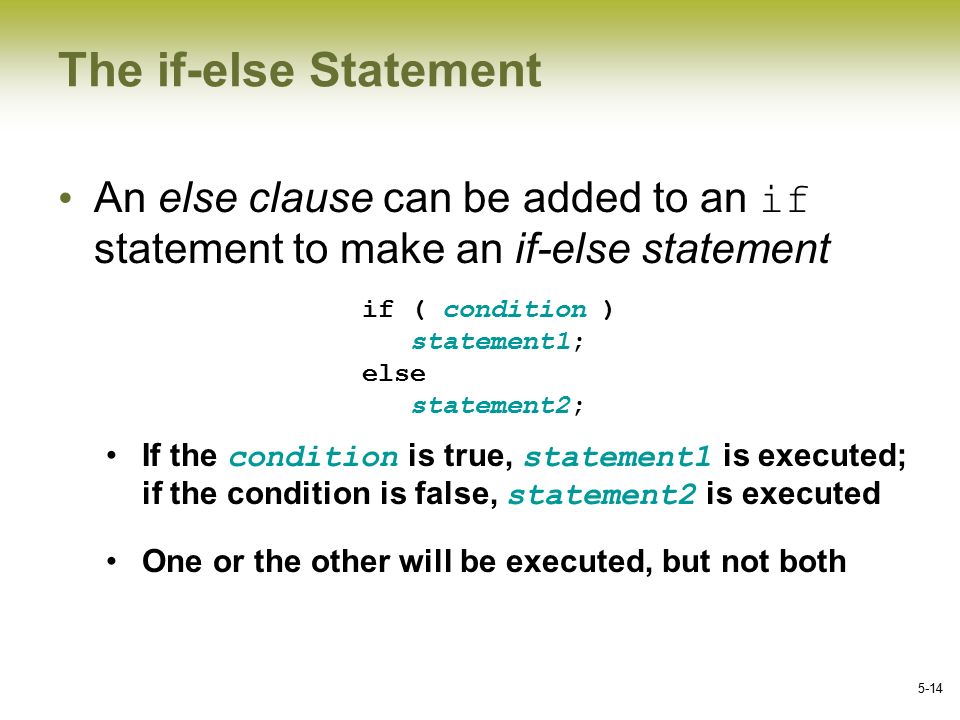 The if-else Statement

• An else clause can be added to an if statement to make an if-else statement

if ( condition )
   statement1;
else
   statement2;

• If the condition is true, statement1 is executed; if the condition is false, statement2 is executed

• One or the other will be executed, but not both

5-14